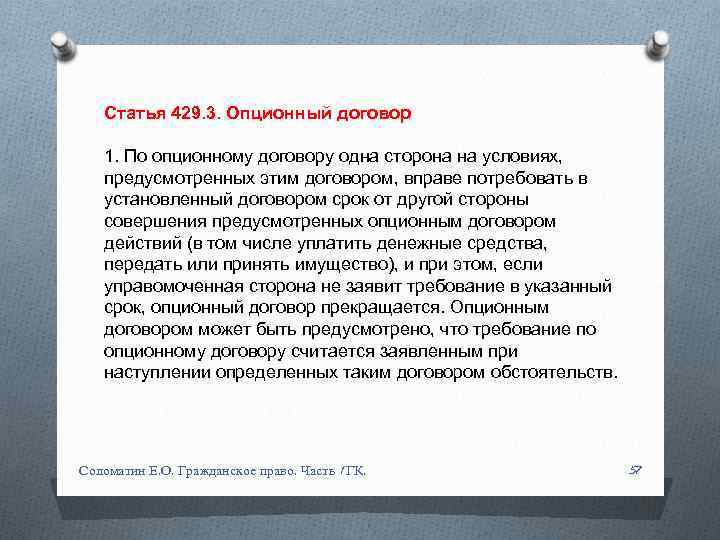 Статья 429.3. Опционный договор

1. По опционному договору одна сторона на условиях, предусмотренных этим договором, вправе потребовать в установленный договором срок от другой стороны совершения предусмотренных опционным договором действий (в том числе уплатить денежные средства, передать или принять имущество), и при этом, если управомоченная сторона не заявит требование в указанный срок, опционный договор прекращается. Опционным договором может быть предусмотрено, что требование по опционному договору считается заявленным при наступлении определенных таким договором обстоятельств.

Соломатин Е.О. Гражданское право. Часть 1ГК.

57